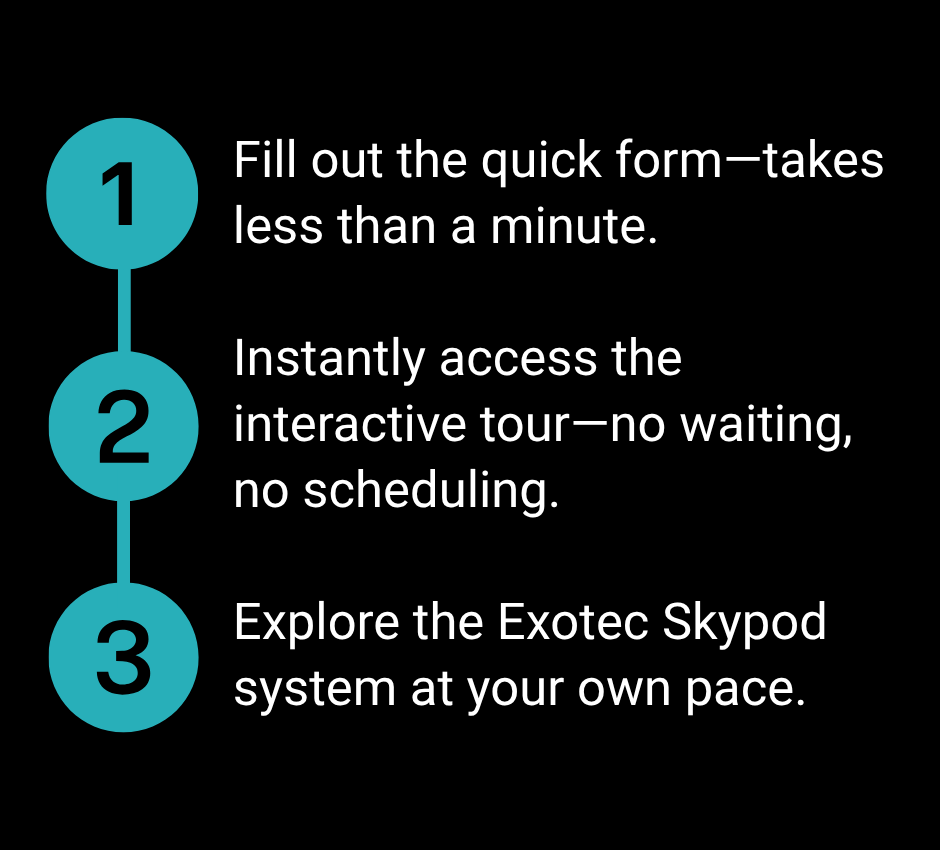 1
Fill out the quick form—takes less than a minute.

2
Instantly access the interactive tour—no waiting, no scheduling.

3
Explore the Exotec Skypod system at your own pace.